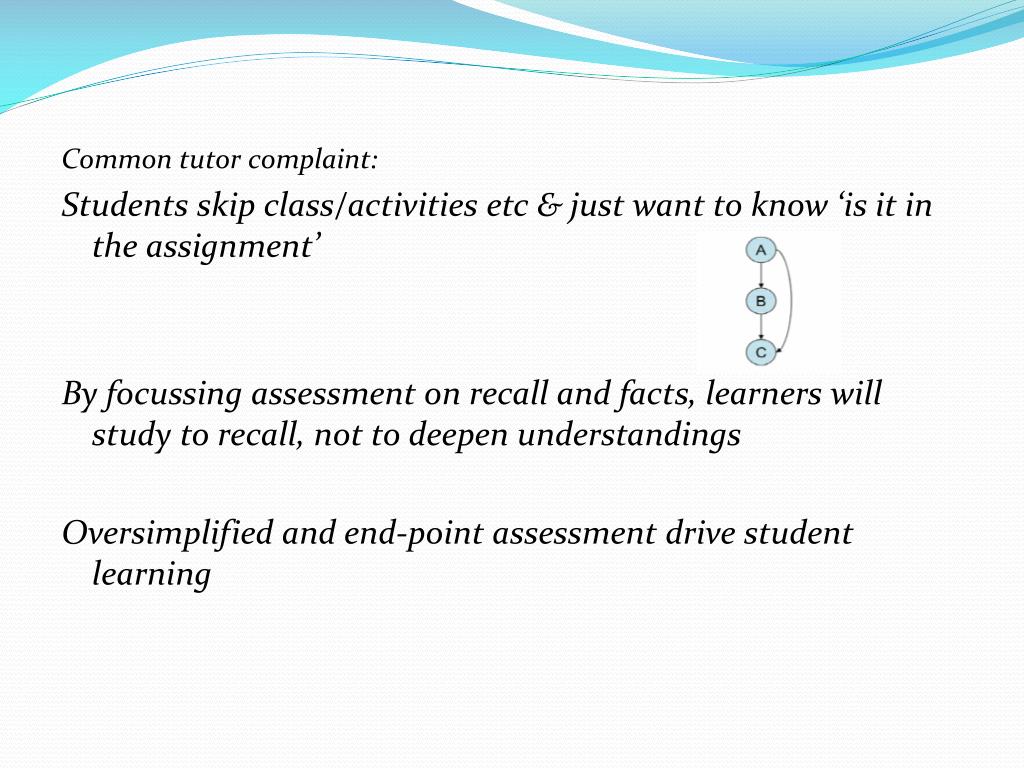 Common tutor complaint:

Students skip class/activities etc & just want to know ‘is it in the assignment’

A

B

C

By focussing assessment on recall and facts, learners will study to recall, not to deepen understandings

Oversimplified and end-point assessment drive student learning